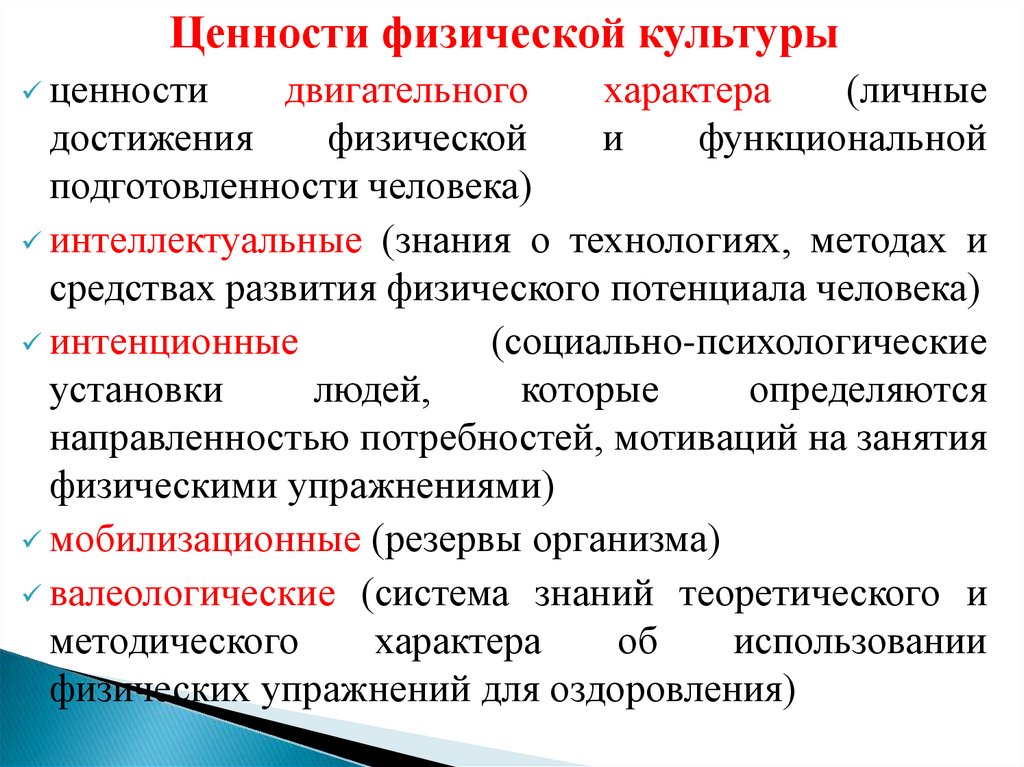 Ценности физической культуры

✓ ценности двигательного характера (личные достижения физической и функциональной подготовленности человека)

✓ интеллектуальные (знания о технологиях, методах и средствах развития физического потенциала человека)

✓ интенционные (социально-психологические установки людей, которые определяются направленностью потребностей, мотиваций на занятия физическими упражнениями)

✓ мобилизационные (резервы организма)

✓ валеологические (система знаний теоретического и методического характера об использовании физических упражнений для оздоровления)